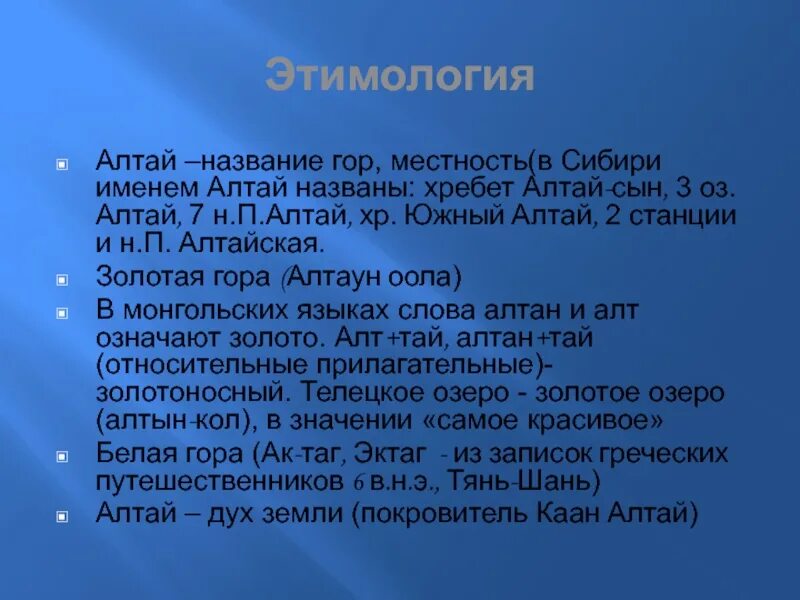 Этимология

Алтай –название гор, местность(в Сибири именем Алтай названы: хребет Алтай-сын, 3 оз. Алтай, 7 н.П.Алтай, хр. Южный Алтай, 2 станции и н.П. Алтайская.

Золотая гора (Алтаун оола)

В монгольских языках слова алтан и алт означают золото. Алт+тай, алтан+тай (относительные прилагательные)- золотоносный. Телецкое озеро - золотое озеро (алтын-кол), в значении «самое красивое»

Белая гора (Ак-таг, Эктаг - из записок греческих путешественников 6 в.н.э., Тянь-Шань)

Алтай – дух земли (покровитель Каан Алтай)